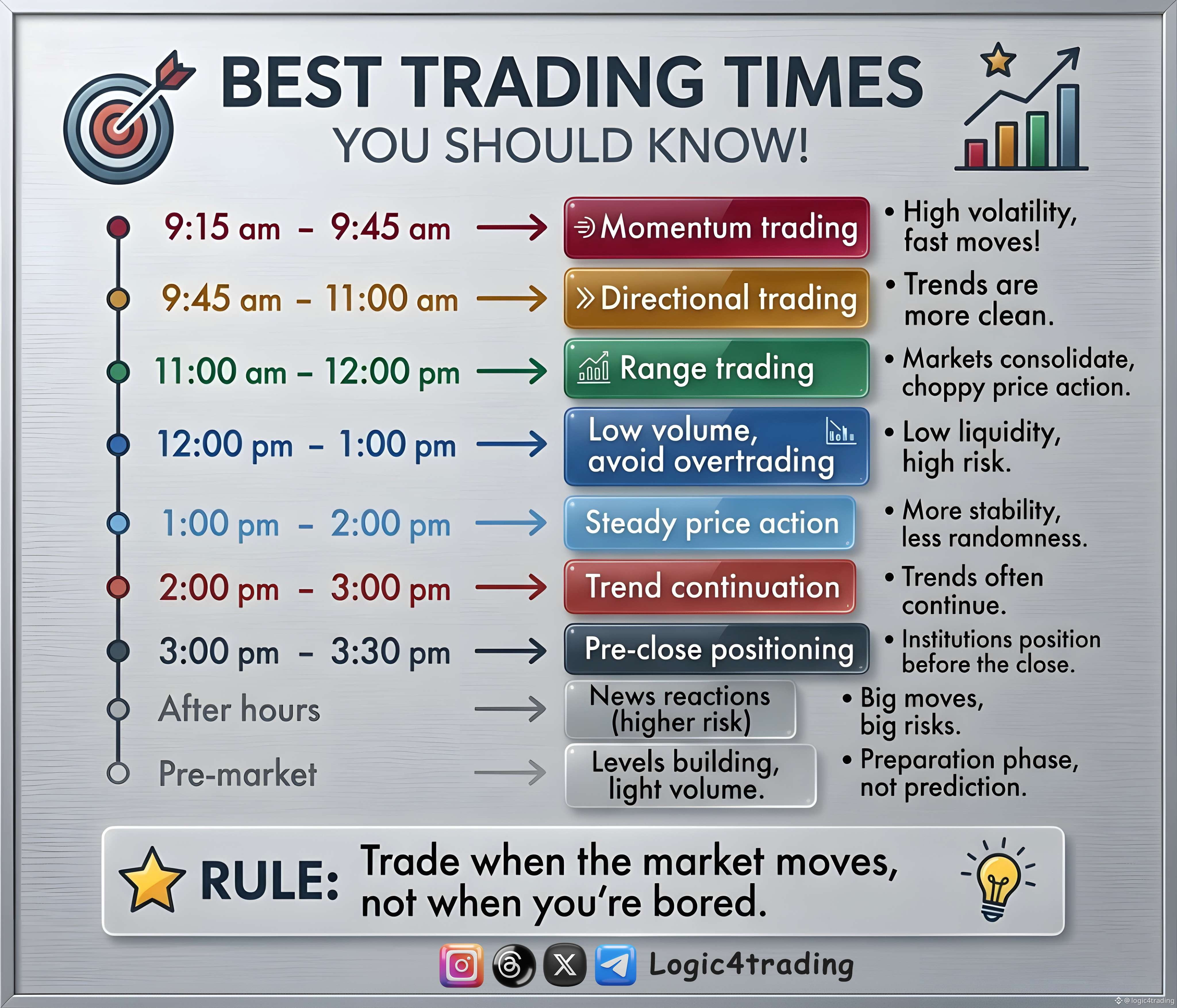 BEST TRADING TIMES
YOU SHOULD KNOW!

9:15 am – 9:45 am → Momentum trading
• High volatility, fast moves!

9:45 am – 11:00 am → Directional trading
• Trends are more clean.

11:00 am – 12:00 pm → Range trading
• Markets consolidate, choppy price action.

12:00 pm – 1:00 pm → Low volume, avoid overtrading
• Low liquidity, high risk.

1:00 pm – 2:00 pm → Steady price action
• More stability, less randomness.

2:00 pm – 3:00 pm → Trend continuation
• Trends often continue.

3:00 pm – 3:30 pm → Pre-close positioning
• Institutions position before the close.

After hours → News reactions (higher risk)
• Big moves, big risks.

Pre-market → Levels building, light volume.
• Preparation phase, not prediction.

RULE: Trade when the market moves, not when you're bored.

Logic4trading

@logic4trading